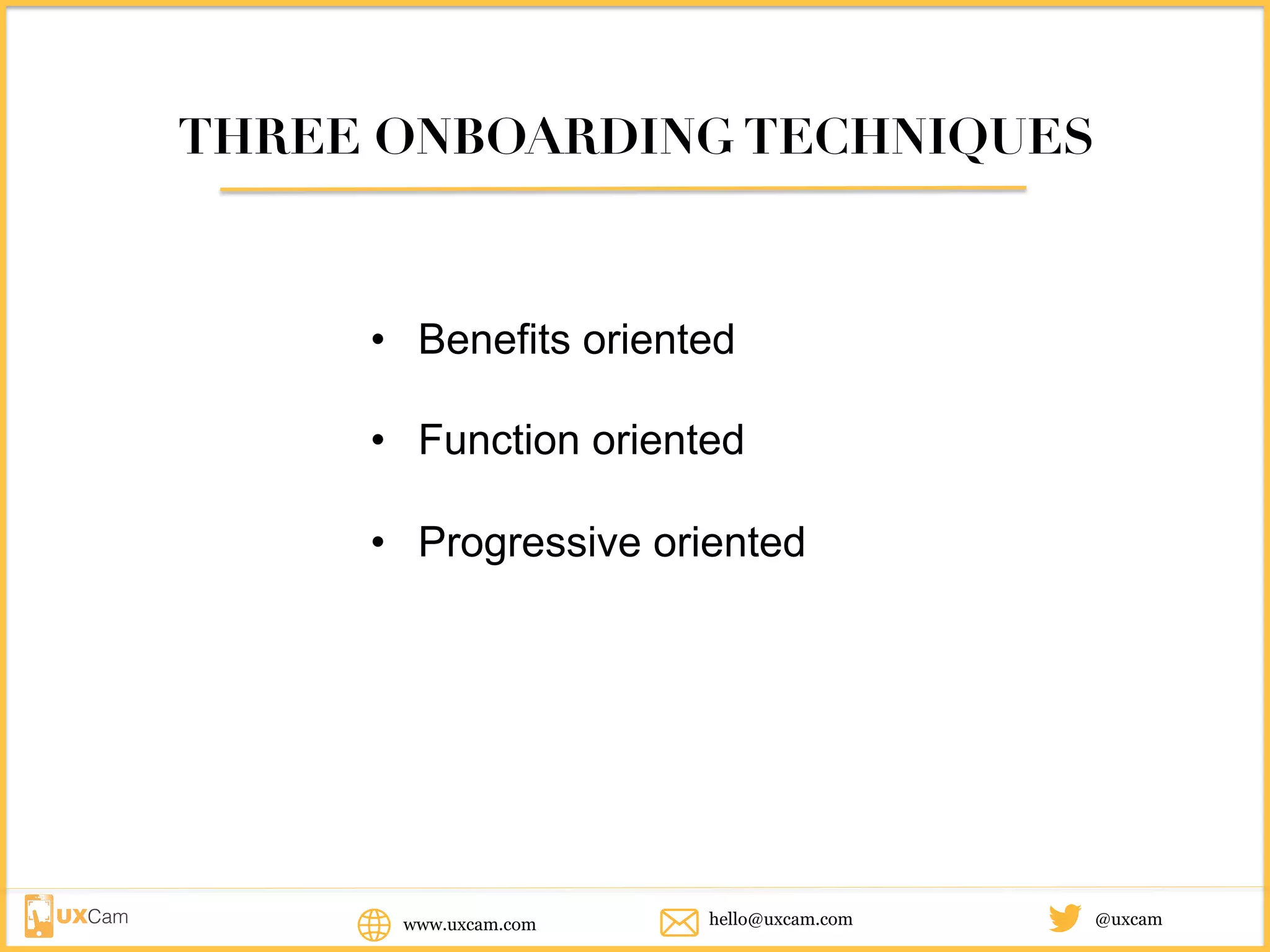 THREE ONBOARDING TECHNIQUES

• Benefits oriented

• Function oriented

• Progressive oriented

UXCam www.uxcam.com hello@uxcam.com @uxcam